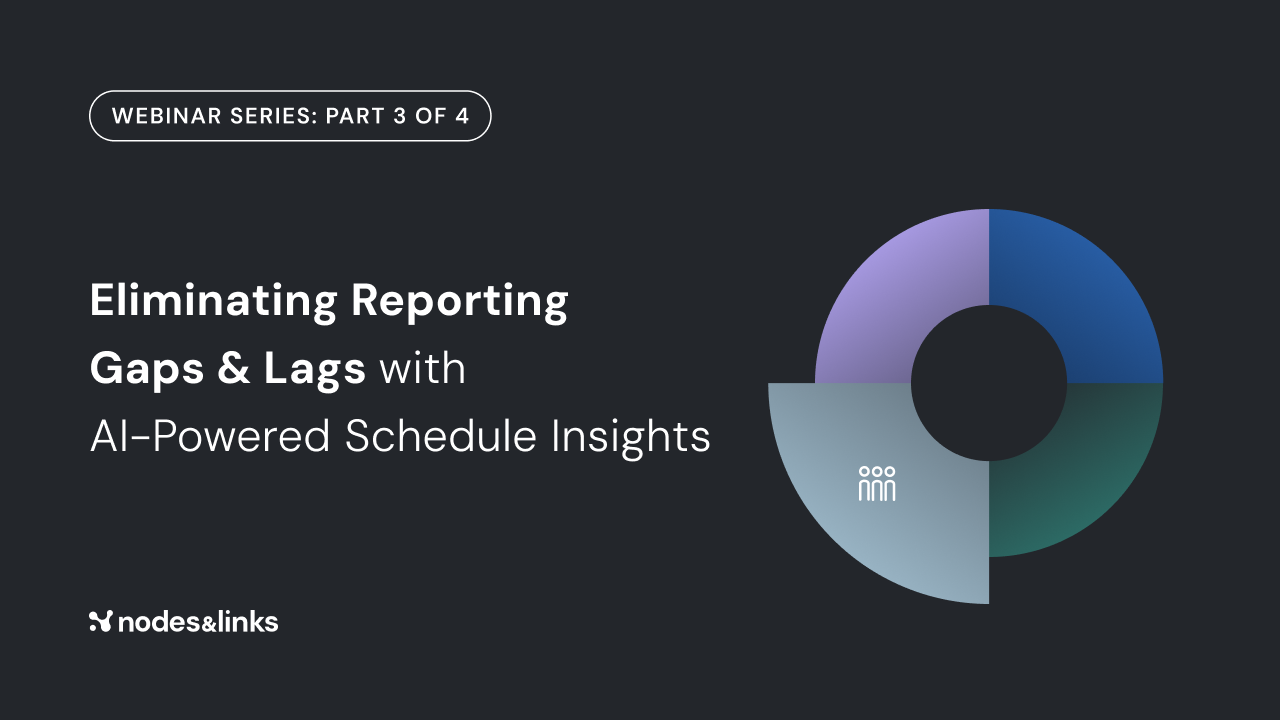 WEBINAR SERIES: PART 3 OF 4

Eliminating Reporting Gaps & Lags with AI-Powered Schedule Insights

nodes&links